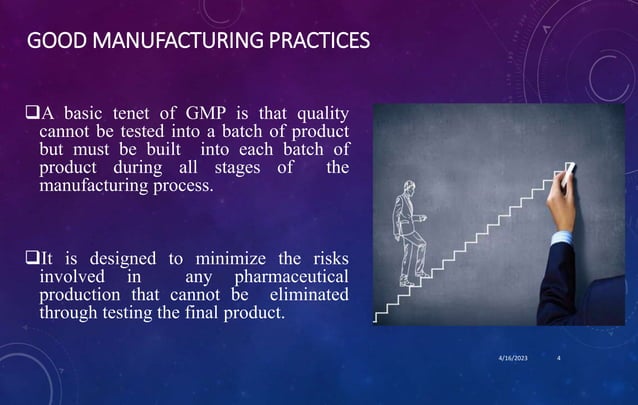 GOOD MANUFACTURING PRACTICES

❑A basic tenet of GMP is that quality cannot be tested into a batch of product but must be built into each batch of product during all stages of the manufacturing process.

❑It is designed to minimize the risks involved in any pharmaceutical production that cannot be eliminated through testing the final product.

4/16/2023 4